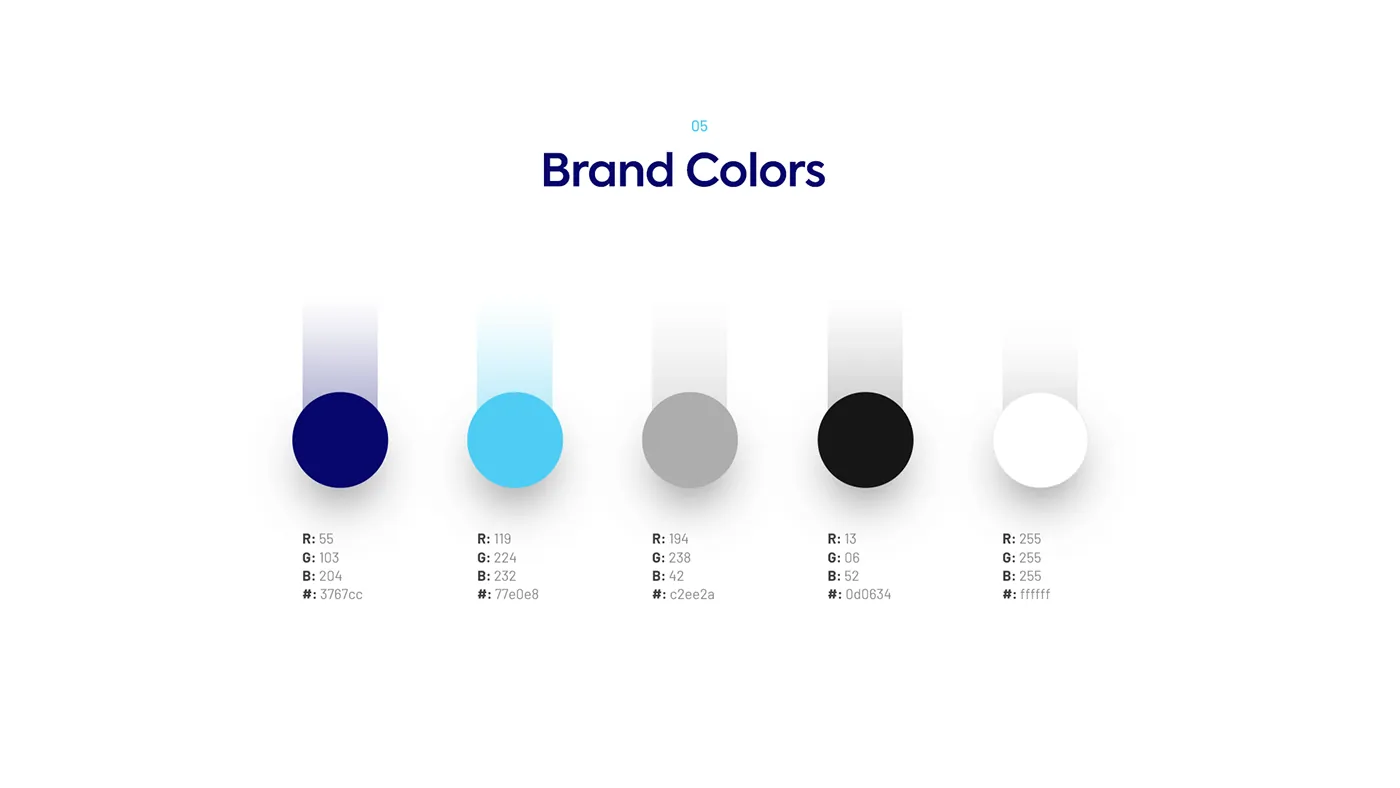 05

Brand Colors

R: 55
G: 103
B: 204
#: 3767cc

R: 119
G: 224
B: 232
#: 77e0e8

R: 194
G: 238
B: 42
#: c2ee2a

R: 13
G: 06
B: 52
#: 0d0634

R: 255
G: 255
B: 255
#: ffffff